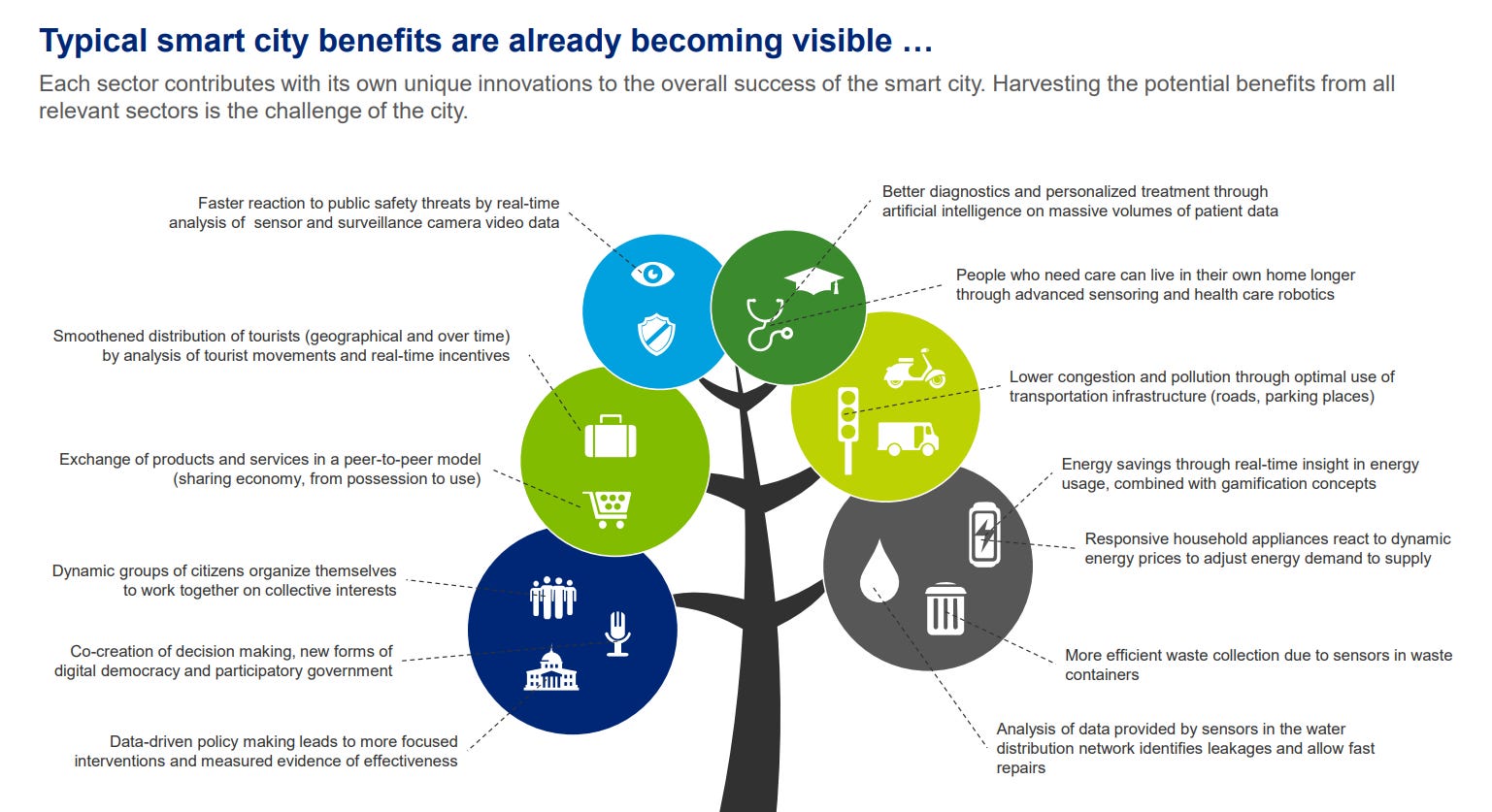 Typical smart city benefits are already becoming visible …

Each sector contributes with its own unique innovations to the overall success of the smart city. Harvesting the potential benefits from all relevant sectors is the challenge of the city.

Faster reaction to public safety threats by real-time analysis of sensor and surveillance camera video data

Smoothened distribution of tourists (geographical and over time) by analysis of tourist movements and real-time incentives

Exchange of products and services in a peer-to-peer model (sharing economy, from possession to use)

Dynamic groups of citizens organize themselves to work together on collective interests

Co-creation of decision making, new forms of digital democracy and participatory government

Data-driven policy making leads to more focused interventions and measured evidence of effectiveness

Better diagnostics and personalized treatment through artificial intelligence on massive volumes of patient data

People who need care can live in their own home longer through advanced sensoring and health care robotics

Lower congestion and pollution through optimal use of transportation infrastructure (roads, parking places)

Energy savings through real-time insight in energy usage, combined with gamification concepts

Responsive household appliances react to dynamic energy prices to adjust energy demand to supply

More efficient waste collection due to sensors in waste containers

Analysis of data provided by sensors in the water distribution network identifies leakages and allow fast repairs